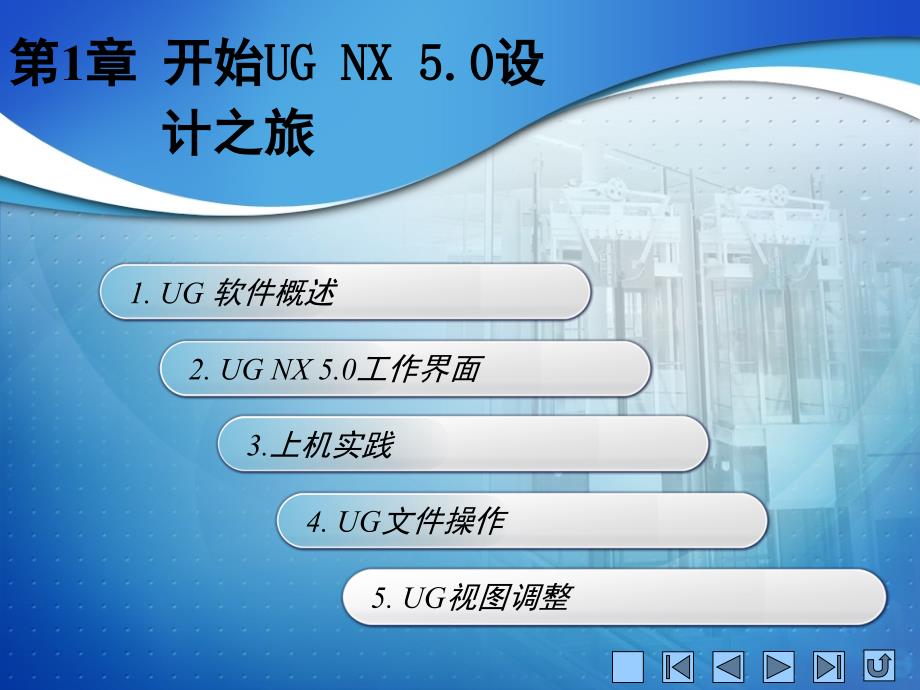 第1章 开始UG NX 5.0设计之旅

1. UG 软件概述

2. UG NX 5.0工作界面

3.上机实践

4. UG文件操作

5. UG视图调整